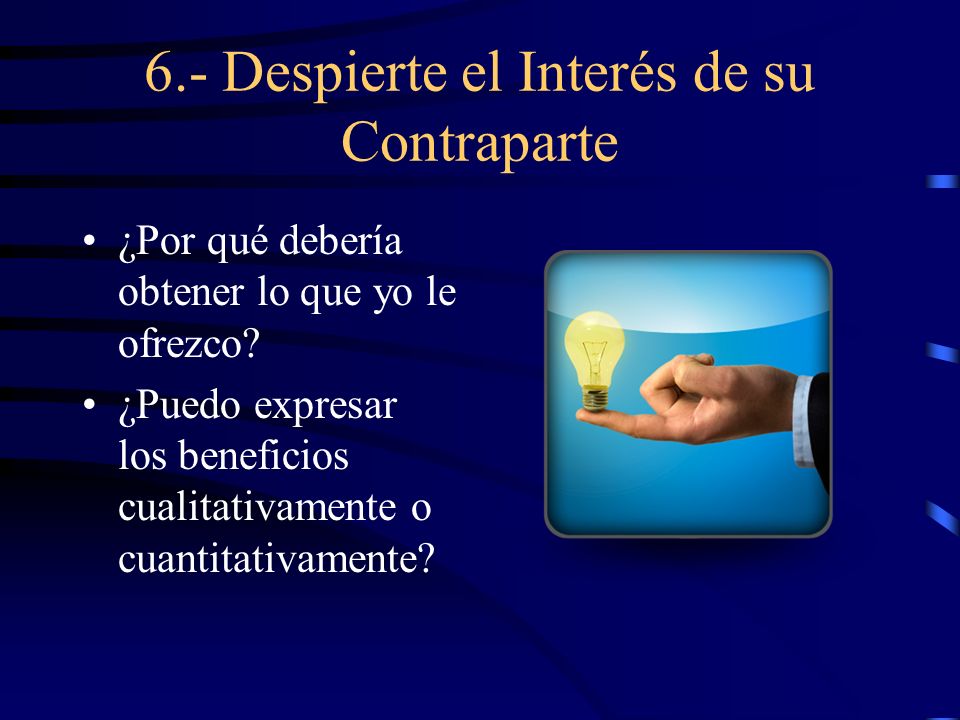 6.- Despierte el Interés de su Contraparte

• ¿Por qué debería obtener lo que yo le ofrezco?
• ¿Puedo expresar los beneficios cualitativamente o cuantitativamente?